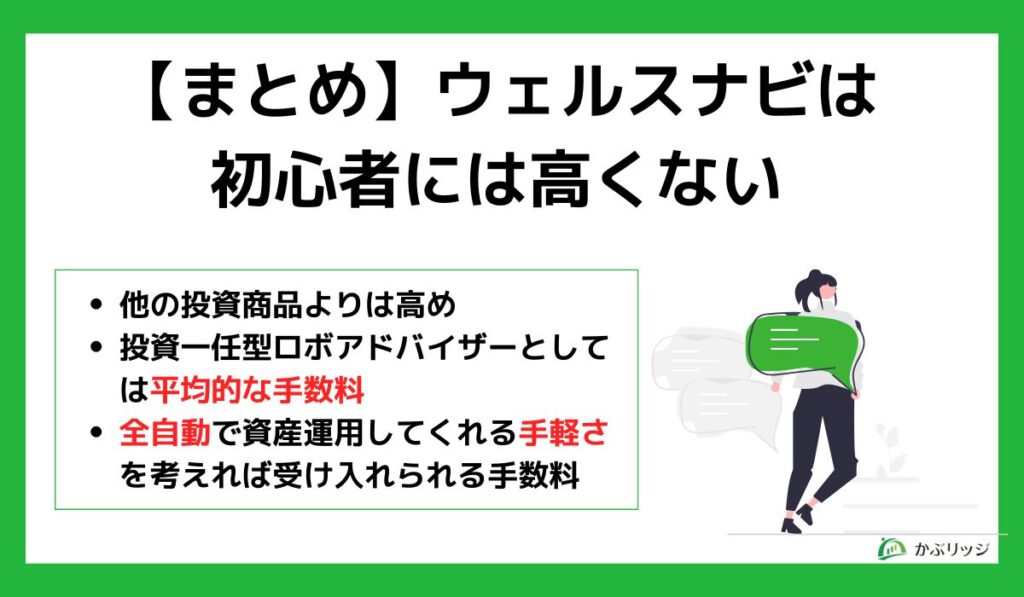 【まとめ】ウェルスナビは初心者には高くない

- 他の投資商品よりは高め
- 投資一任型ロボアドバイザーとしては平均的な手数料
- 全自動で資産運用してくれる手軽さを考えれば受け入れられる手数料

かぶリッジ